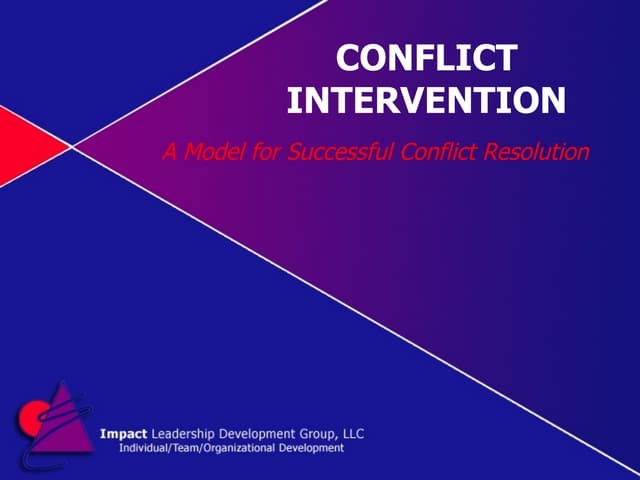 CONFLICT INTERVENTION

A Model for Successful Conflict Resolution

Impact Leadership Development Group, LLC
Individual/Team/Organizational Development